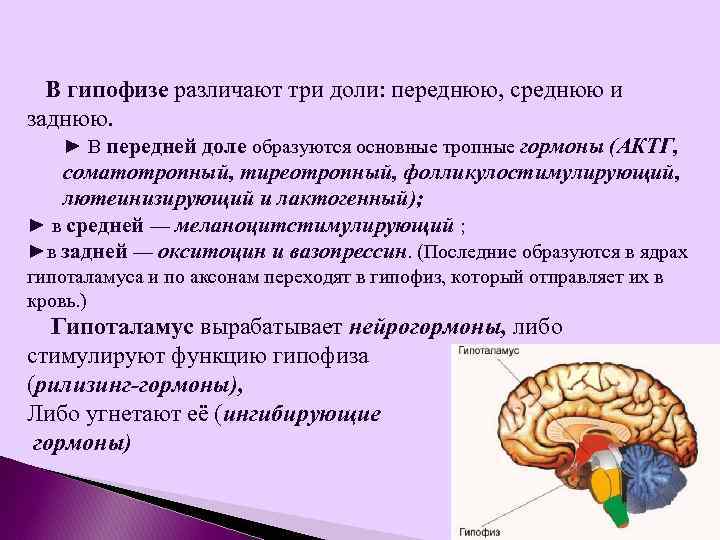 В гипофизе различают три доли: переднюю, среднюю и заднюю.

► В передней доле образуются основные тропные гормоны (АКТГ, соматотропный, тиреотропный, фолликулостимулирующий, лютеинизирующий и лактогенный);

► в средней — меланоцитстимулирующий ;

►в задней — окситоцин и вазопрессин. (Последние образуются в ядрах гипоталамуса и по аксонам переходят в гипофиз, который отправляет их в кровь.)

Гипоталамус вырабатывает нейрогормоны, либо стимулируют функцию гипофиза (рилизинг-гормоны),
Либо угнетают её (ингибирующие гормоны)

Гипоталамус

Гипофиз